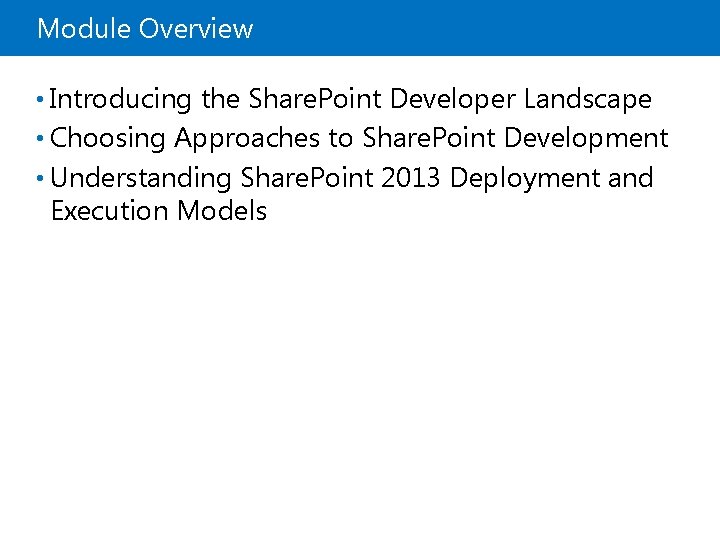 Module Overview

• Introducing the SharePoint Developer Landscape
• Choosing Approaches to SharePoint Development
• Understanding SharePoint 2013 Deployment and Execution Models